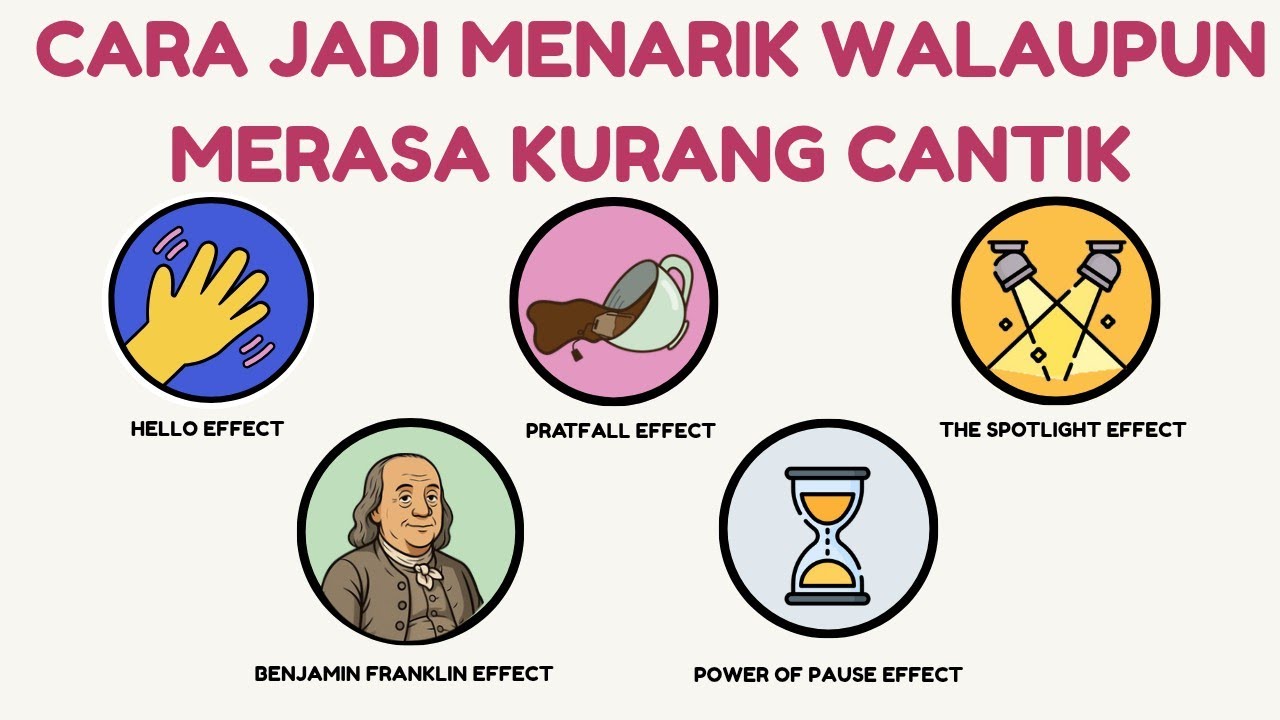 CARA JADI MENARIK WALAUPUN MERASA KURANG CANTIK

HELLO EFFECT

PRATFALL EFFECT

THE SPOTLIGHT EFFECT

BENJAMIN FRANKLIN EFFECT

POWER OF PAUSE EFFECT